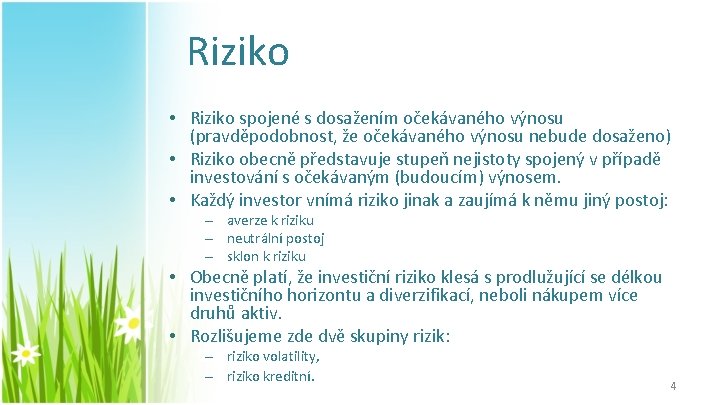 Riziko

• Riziko spojené s dosažením očekávaného výnosu (pravděpodobnost, že očekávaného výnosu nebude dosaženo)
• Riziko obecně představuje stupeň nejistoty spojený v případě investování s očekávaným (budoucím) výnosem.
• Každý investor vnímá riziko jinak a zaujímá k němu jiný postoj:
– averze k riziku
– neutrální postoj
– sklon k riziku
• Obecně platí, že investiční riziko klesá s prodlužující se délkou investičního horizontu a diverzifikací, neboli nákupem více druhů aktiv.
• Rozlišujeme zde dvě skupiny rizik:
– riziko volatility,
– riziko kreditní.

4